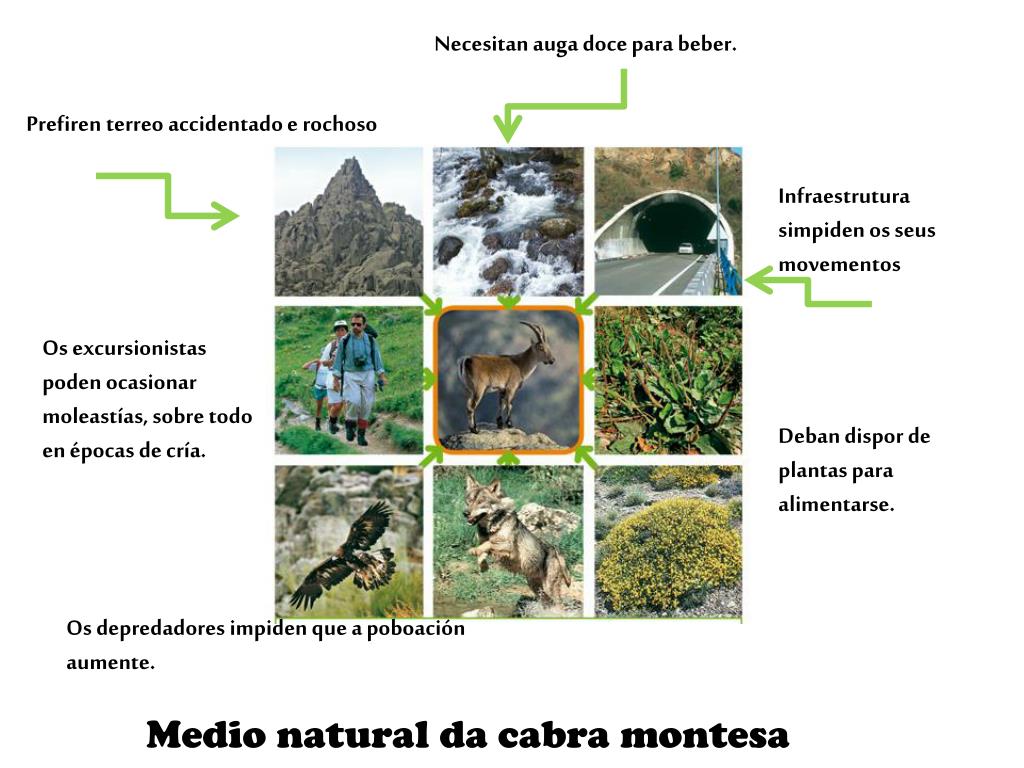 Necesitan auga doce para beber.

Prefiren terreo accidentado e rochoso

Infraestrutura simpiden os seus movementos

Os excursionistas poden ocasionar moleastías, sobre todo en épocas de cría.

Deban dispor de plantas para alimentarse.

Os depredadores impiden que a poboación aumente.

Medio natural da cabra montesa